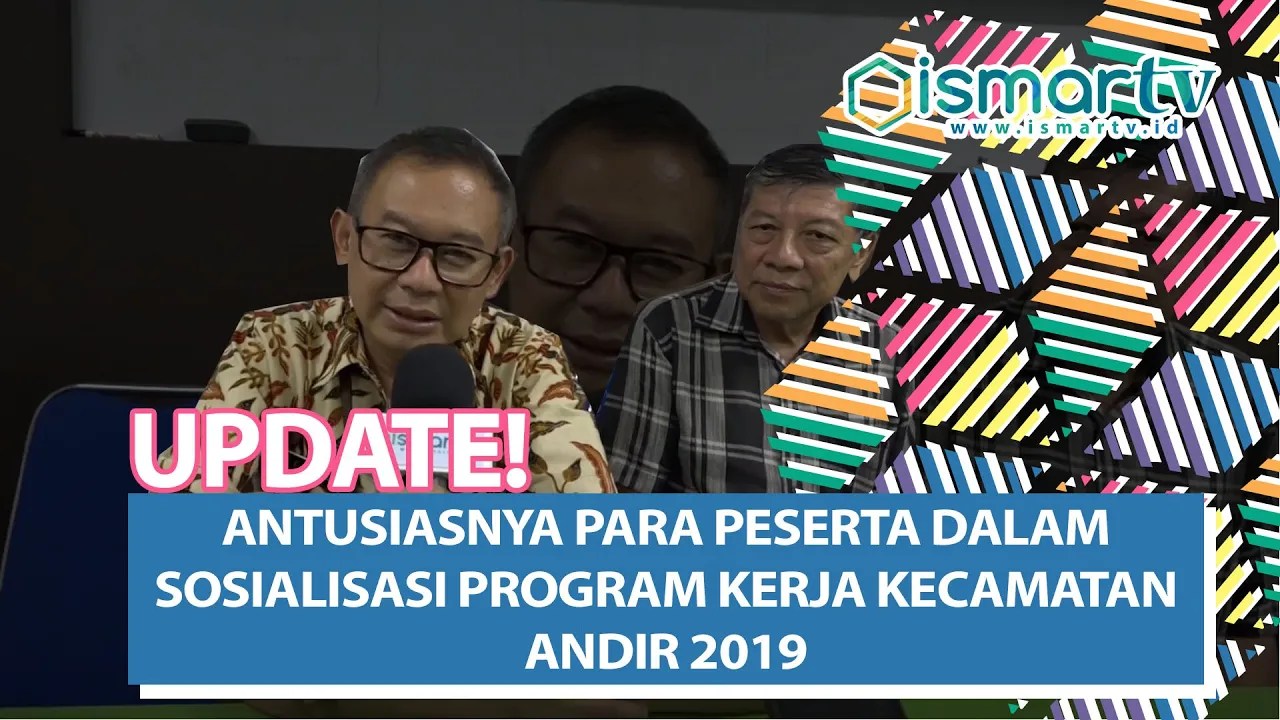 ismartv
www.ismartv.id

UPDATE!

ANTUSIASNYA PARA PESERTA DALAM SOSIALISASI PROGRAM KERJA KECAMATAN ANDIR 2019